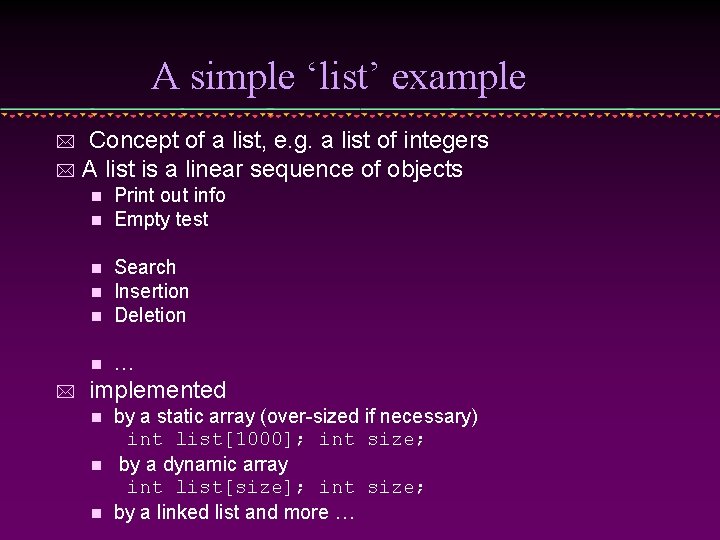 A simple ‘list’ example

Concept of a list, e.g. a list of integers
A list is a linear sequence of objects
Print out info
Empty test

Search
Insertion
Deletion

…
implemented
by a static array (over-sized if necessary)
int list[1000]; int size;
by a dynamic array
int list[size]; int size;
by a linked list and more …